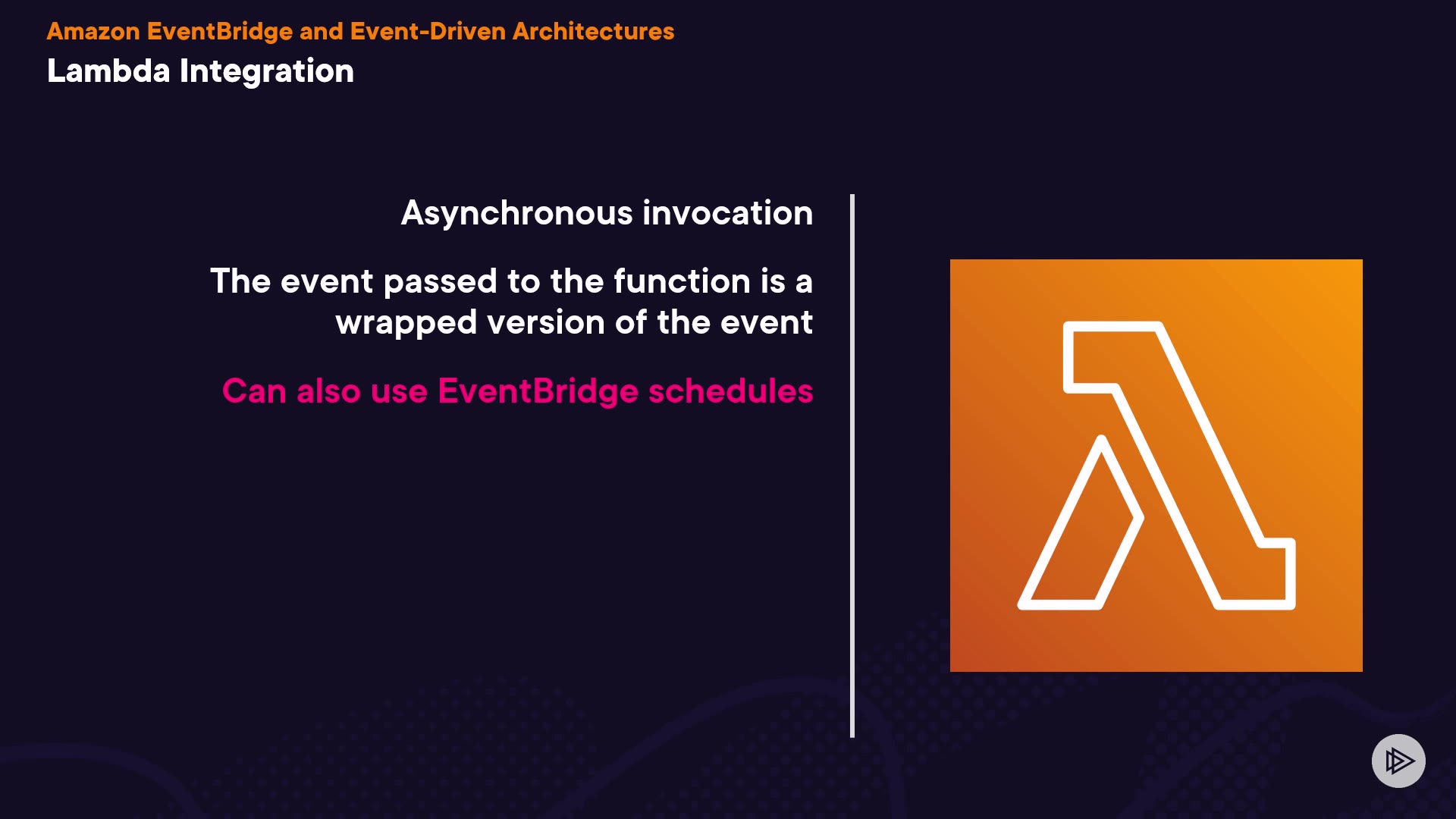 Amazon EventBridge and Event-Driven Architectures
Lambda Integration

Asynchronous invocation

The event passed to the function is a wrapped version of the event

Can also use EventBridge schedules